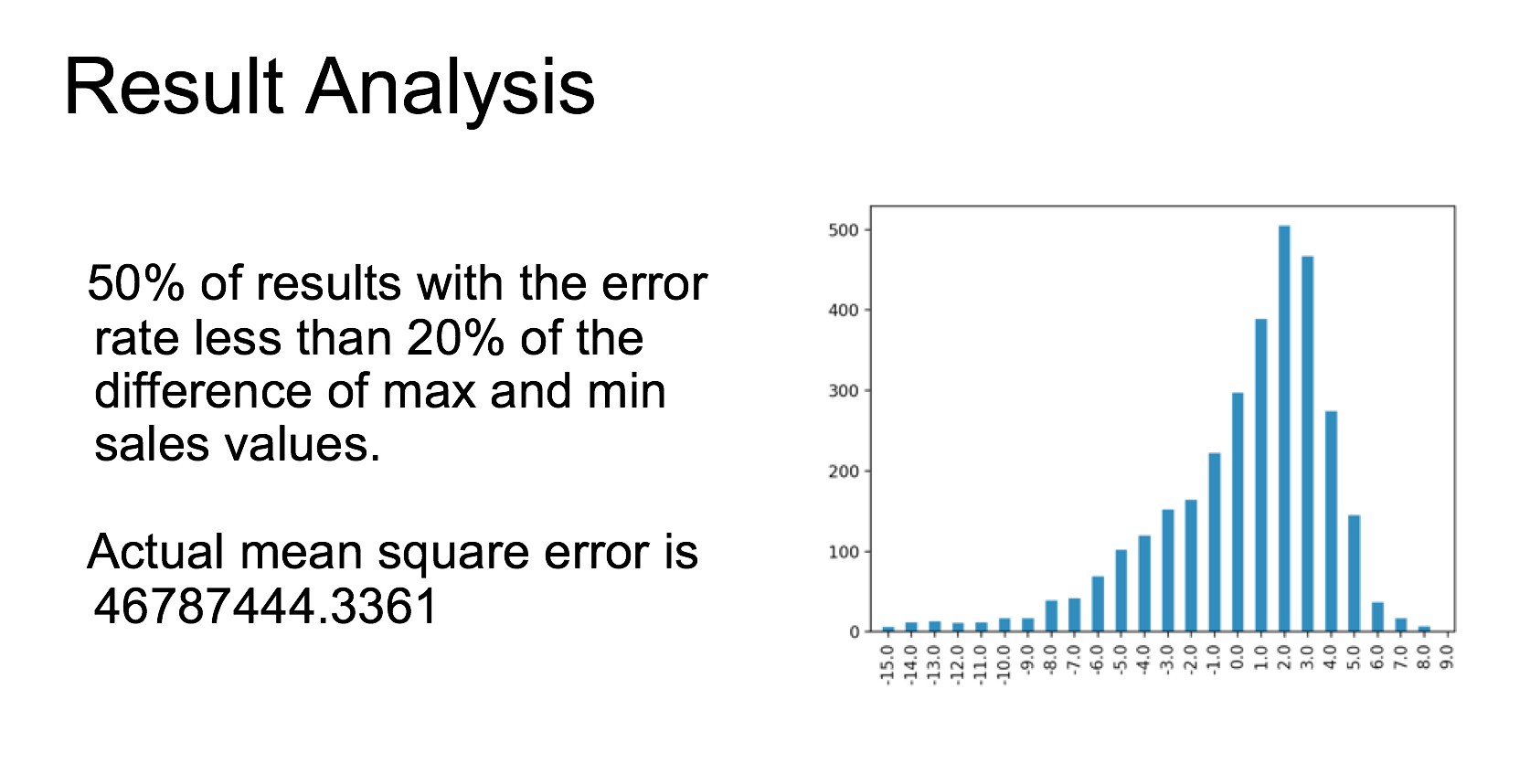 Result Analysis

50% of results with the error rate less than 20% of the difference of max and min sales values.

Actual mean square error is 46787444.3361

500
400
300
200
100
0

-15.0 -14.0 -13.0 -12.0 -11.0 -10.0 -9.0 -8.0 -7.0 -6.0 -5.0 -4.0 -3.0 -2.0 -1.0 0.0 1.0 2.0 3.0 4.0 5.0 6.0 7.0 8.0 9.0